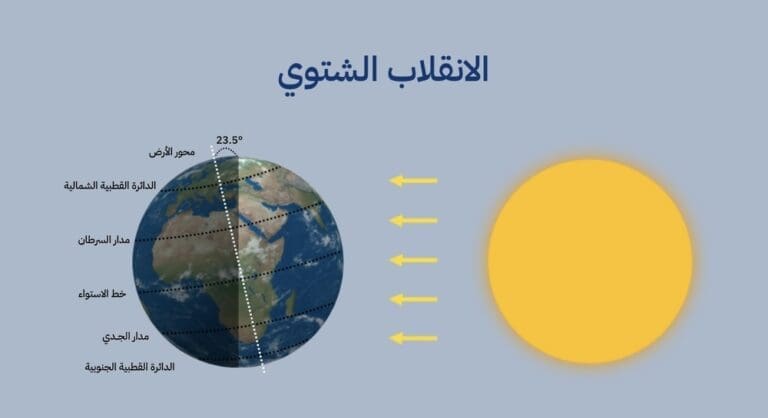 الانقلاب الشتوي

23.5°

محور الأرض

الدائرة القطبية الشمالية

مدار السرطان

خط الاستواء

مدار الجدي

الدائرة القطبية الجنوبية